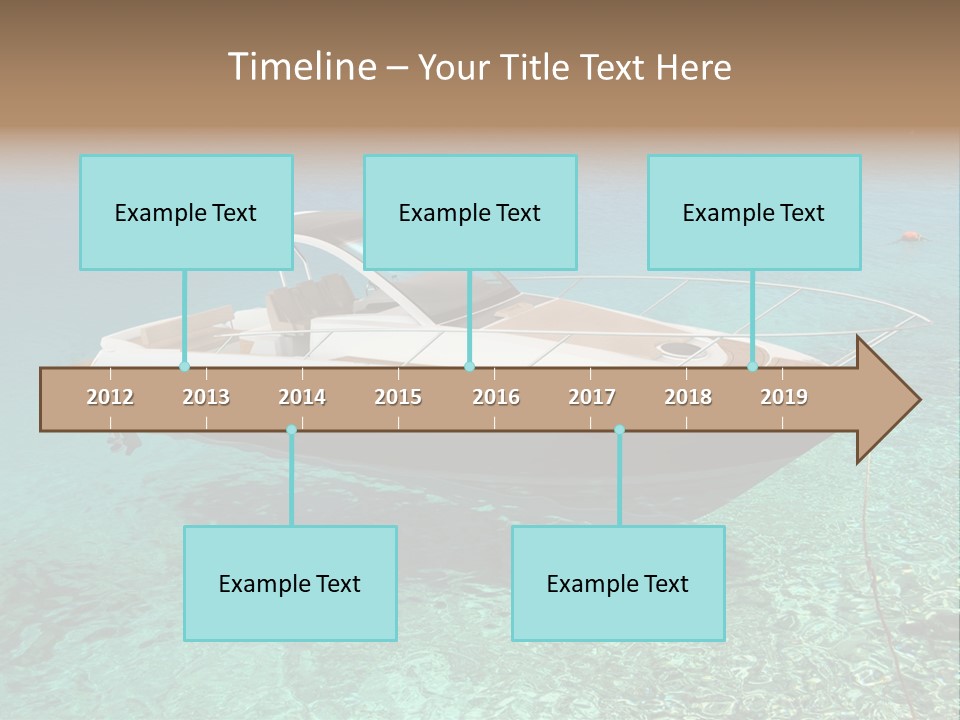 Timeline – Your Title Text Here

Example Text

Example Text

Example Text

2012 2013 2014 2015 2016 2017 2018 2019

Example Text

Example Text